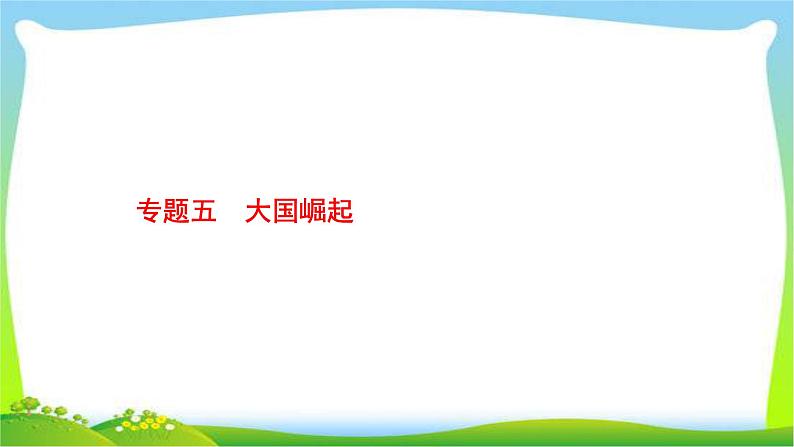 专题五　大国崛起